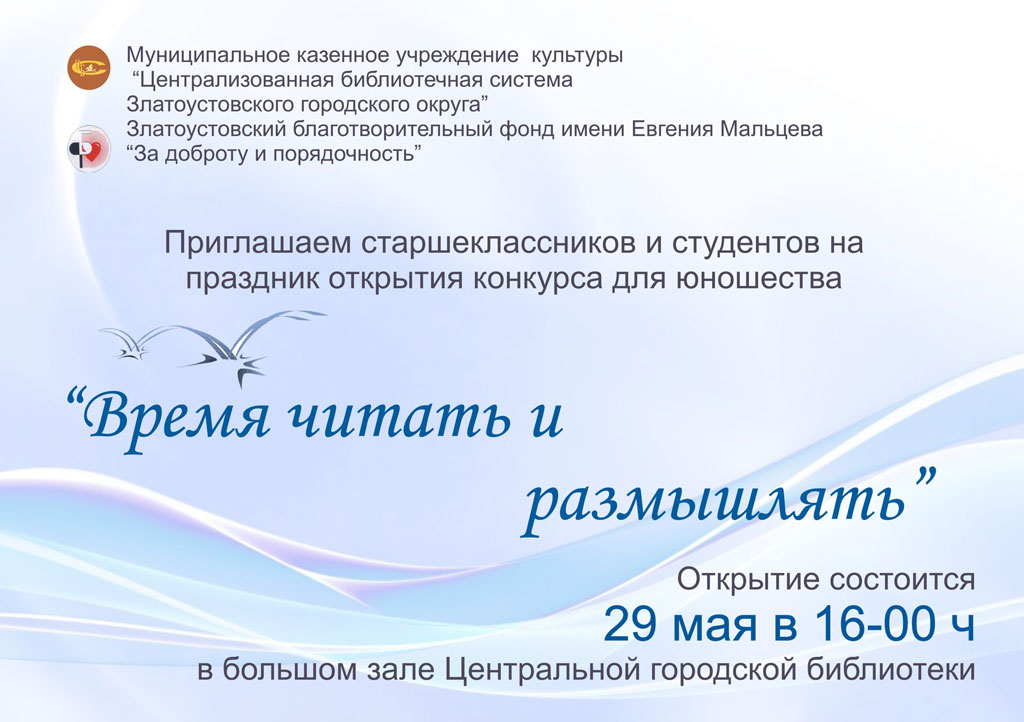 Муниципальное казенное учреждение культуры
“Централизованная библиотечная система
Златоустовского городского округа”
Златоустовский благотворительный фонд имени Евгения Мальцева
“За доброту и порядочность”

Приглашаем старшеклассников и студентов на праздник открытия конкурса для юношества

“Время читать и размышлять”

Открытие состоится
29 мая в 16-00 ч
в большом зале Центральной городской библиотеки